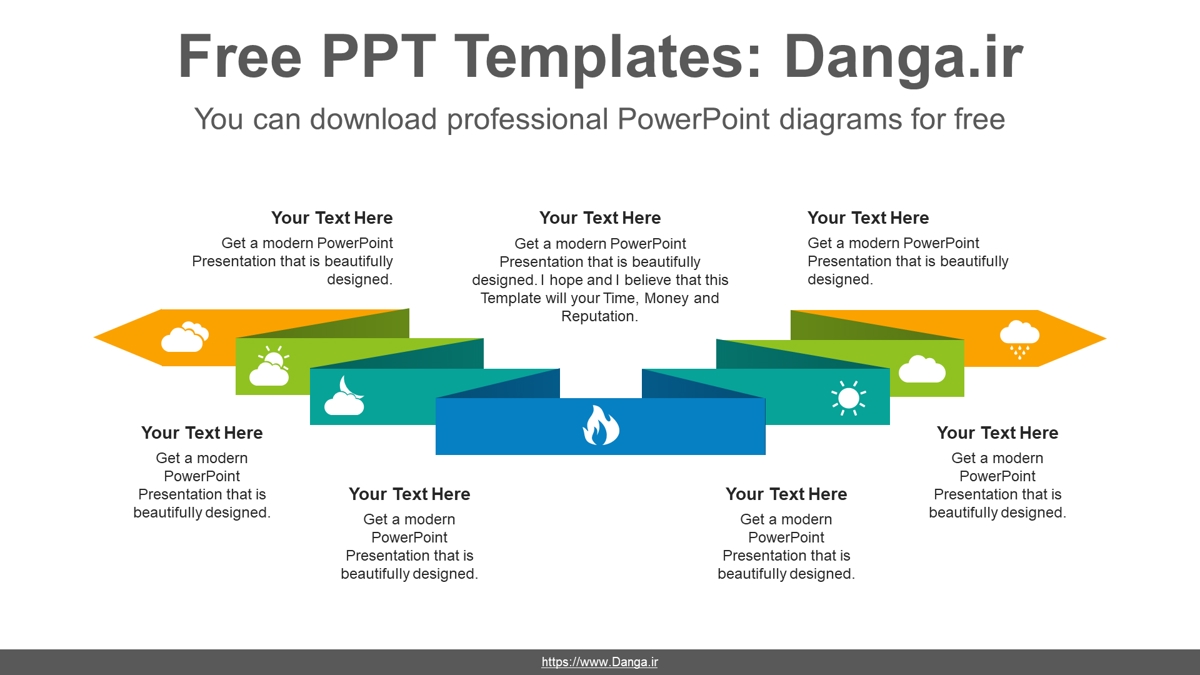 Free PPT Templates: Danga.ir

You can download professional PowerPoint diagrams for free

Your Text Here
Get a modern PowerPoint Presentation that is beautifully designed.

Your Text Here
Get a modern PowerPoint Presentation that is beautifully designed. I hope and I believe that this Template will your Time, Money and Reputation.

Your Text Here
Get a modern PowerPoint Presentation that is beautifully designed.

Your Text Here
Get a modern PowerPoint Presentation that is beautifully designed.

Your Text Here
Get a modern PowerPoint Presentation that is beautifully designed.

Your Text Here
Get a modern PowerPoint Presentation that is beautifully designed.

Your Text Here
Get a modern PowerPoint Presentation that is beautifully designed.

https://www.Danga.ir